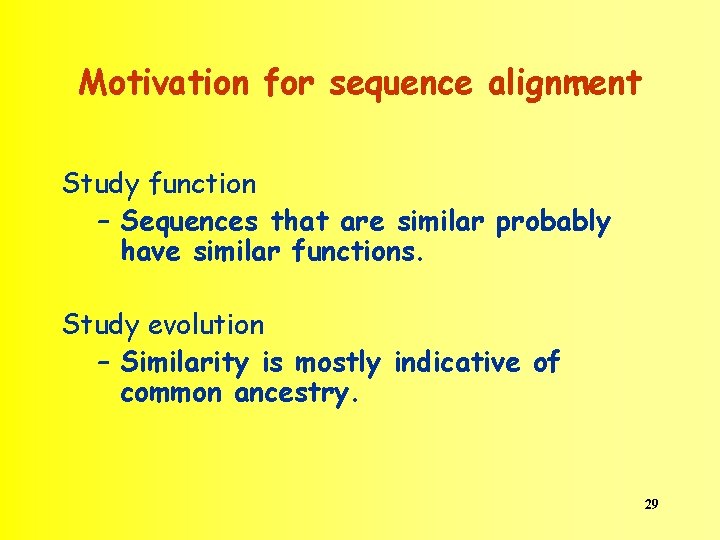 Motivation for sequence alignment

Study function

– Sequences that are similar probably have similar functions.

Study evolution

– Similarity is mostly indicative of common ancestry.

29